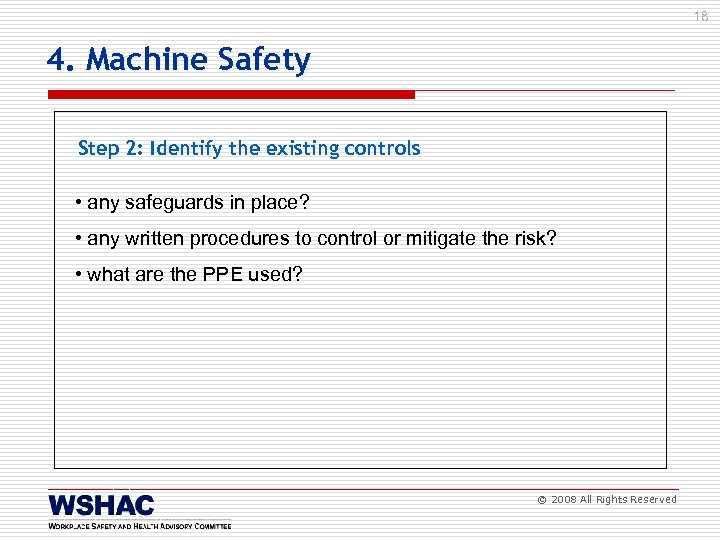 18

4. Machine Safety

Step 2: Identify the existing controls

• any safeguards in place?

• any written procedures to control or mitigate the risk?

• what are the PPE used?

WSHAC
WORKPLACE SAFETY AND HEALTH ADVISORY COMMITTEE

© 2008 All Rights Reserved